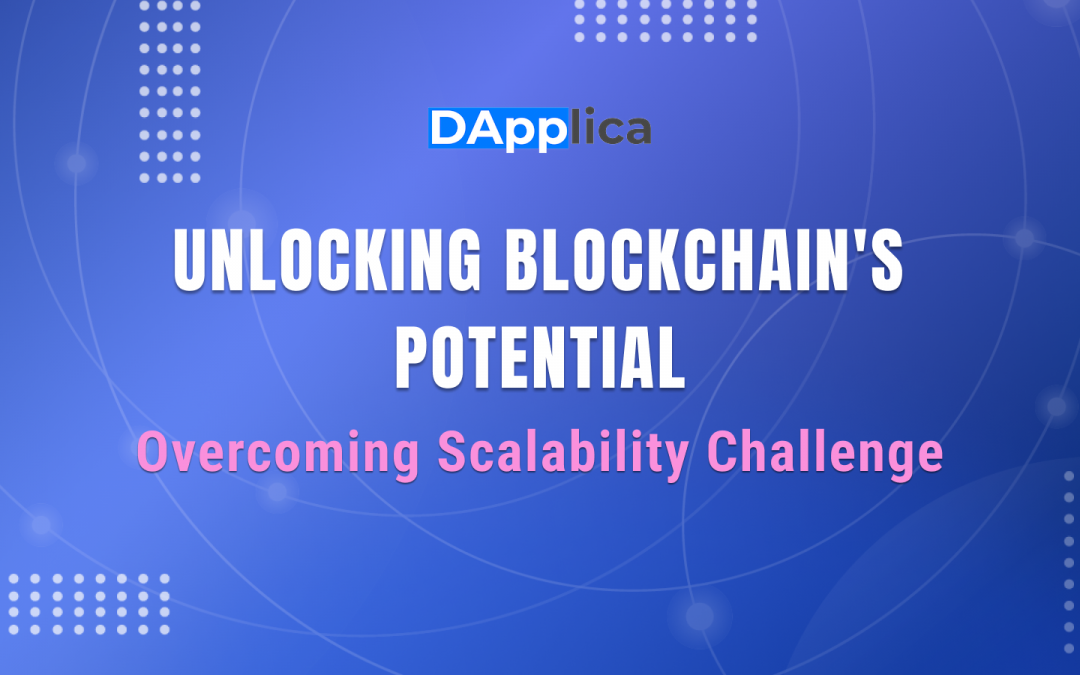 DApplica

UNLOCKING BLOCKCHAIN'S POTENTIAL

Overcoming Scalability Challenge